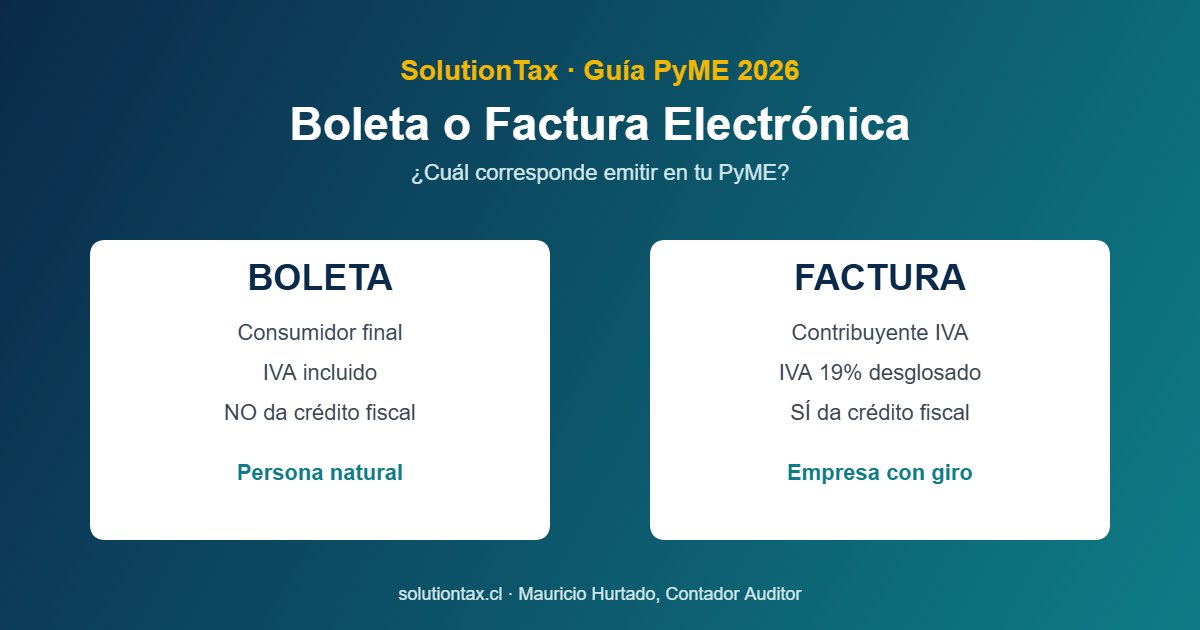 SolutionTax · Guía PyME 2026

Boleta o Factura Electrónica

¿Cuál corresponde emitir en tu PyME?

BOLETA

Consumidor final

IVA incluido

NO da crédito fiscal

Persona natural

FACTURA

Contribuyente IVA

IVA 19% desglosado

SÍ da crédito fiscal

Empresa con giro

solutiontax.cl · Mauricio Hurtado, Contador Auditor